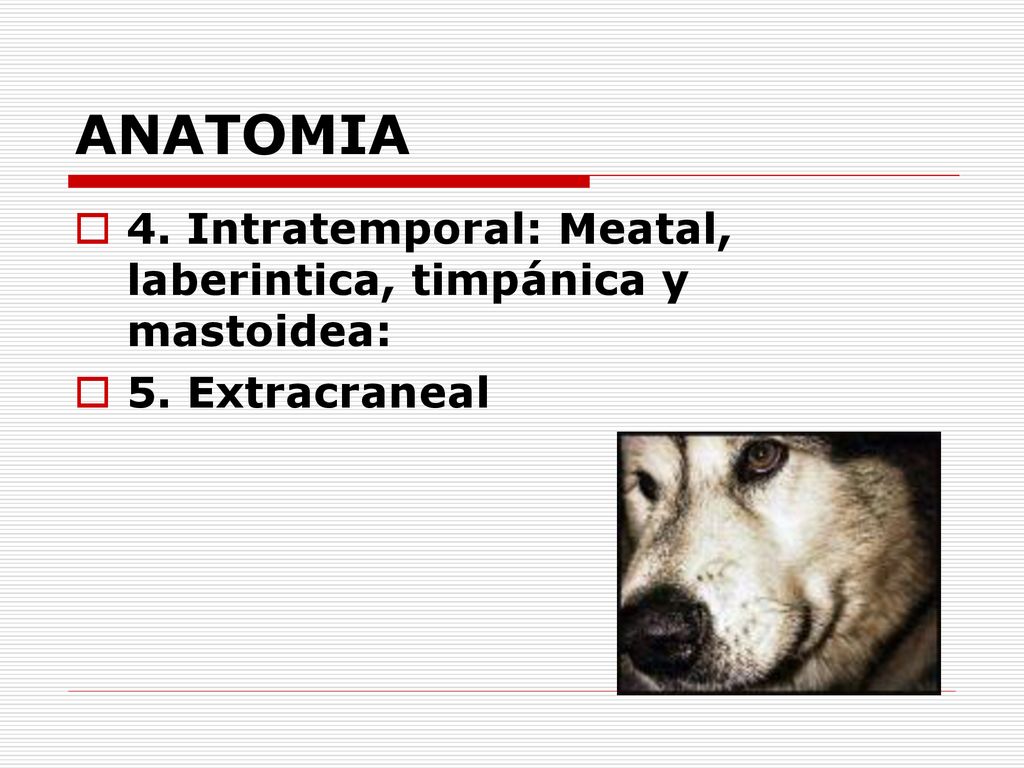 ANATOMIA

4. Intratemporal: Meatal, laberintica, timpánica y mastoidea:

5. Extracraneal